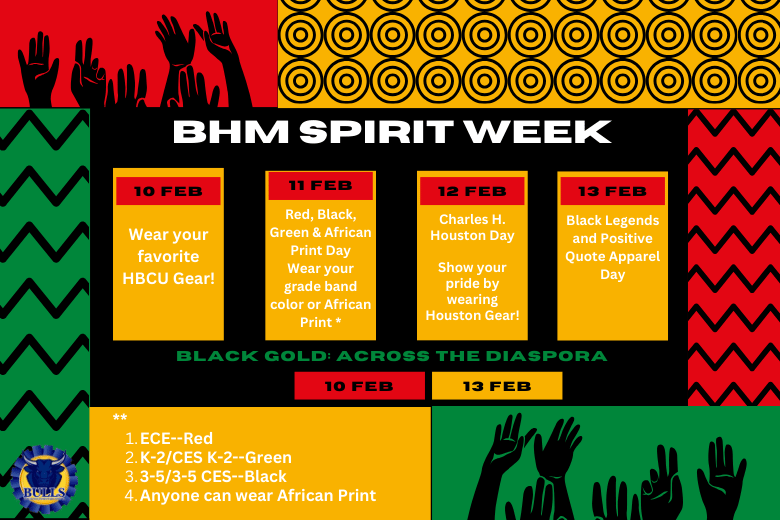 BHM SPIRIT WEEK

10 FEB

Wear your favorite HBCU Gear!

11 FEB

Red, Black, Green & African Print Day Wear your grade band color or African Print *

12 FEB

Charles H. Houston Day

Show your pride by wearing Houston Gear!

13 FEB

Black Legends and Positive Quote Apparel Day

BLACK GOLD: ACROSS THE DIASPORA

10 FEB

13 FEB

**
1. ECE--Red
2. K-2/CES K-2--Green
3. 3-5/3-5 CES--Black
4. Anyone can wear African Print

BULLS